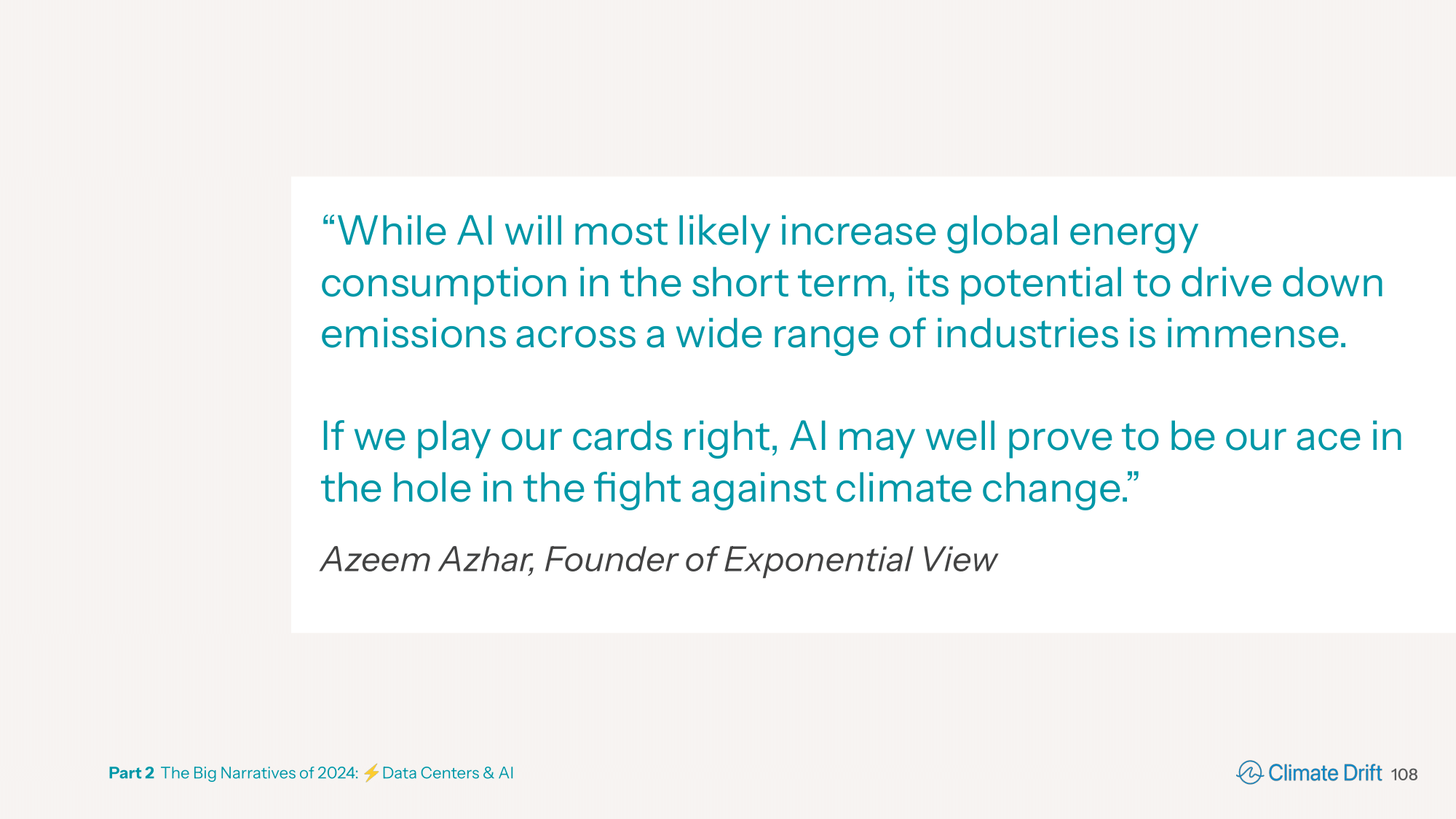 “While AI will most likely increase global energy consumption in the short term, its potential to drive down emissions across a wide range of industries is immense.

If we play our cards right, AI may well prove to be our ace in the hole in the fight against climate change.”

Azeem Azhar, Founder of Exponential View

Part 2 The Big Narratives of 2024: ⚡Data Centers & AI

Climate Drift 108